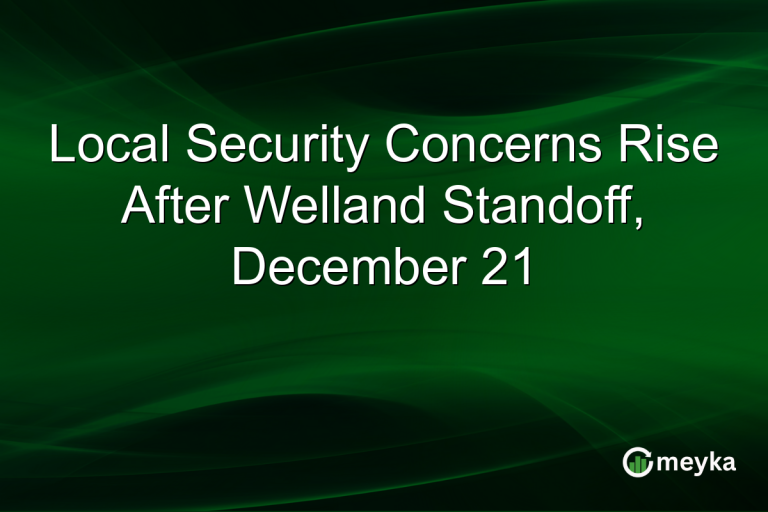 Local Security Concerns Rise After Welland Standoff, December 21

meyka